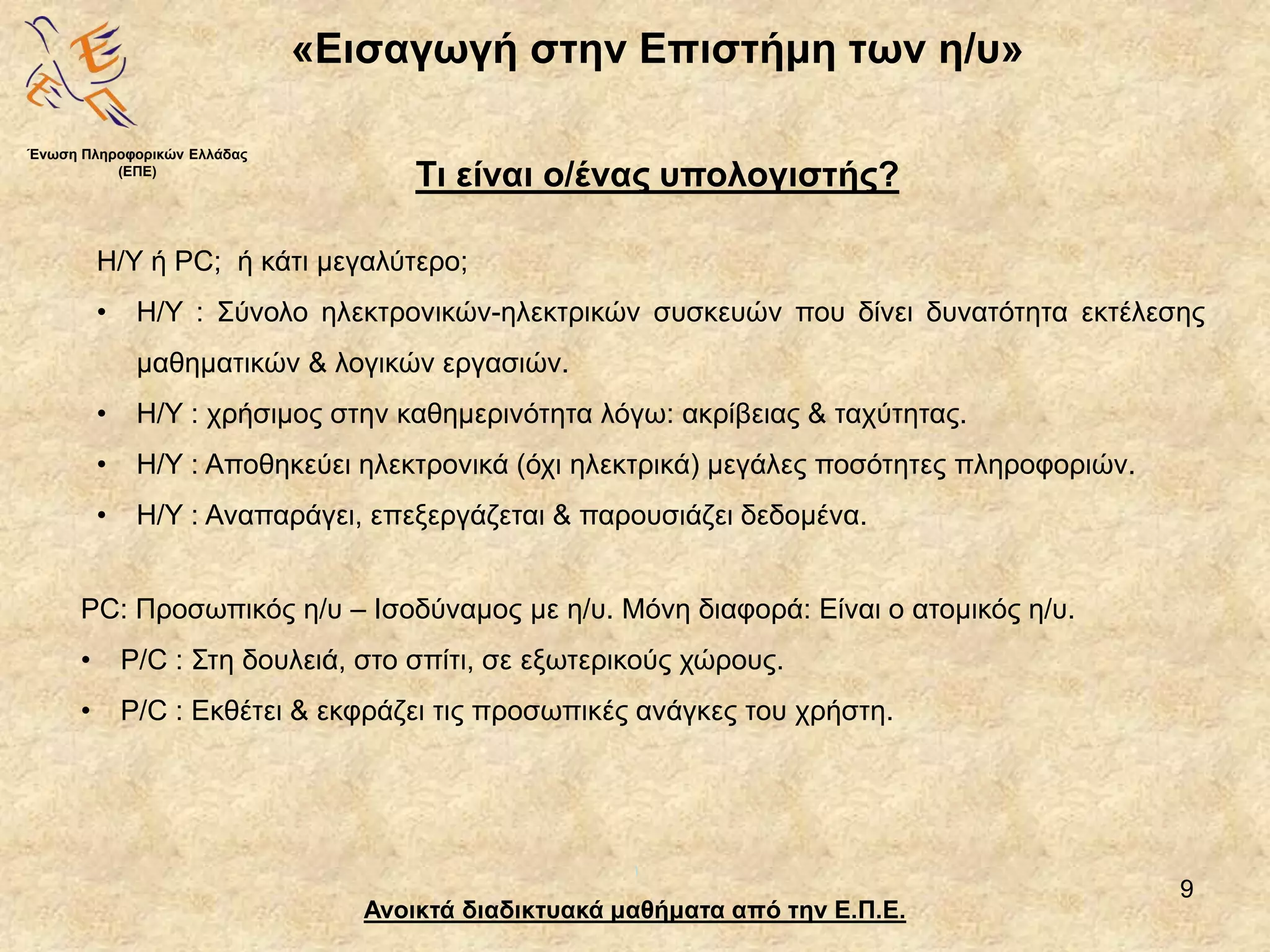 «Εισαγωγή στην Επιστήμη των η/υ»

Ένωση Πληροφορικών Ελλάδας
(ΕΠΕ)

Τι είναι ο/ένας υπολογιστής?

Η/Υ ή PC; ή κάτι μεγαλύτερο;

• Η/Υ : Σύνολο ηλεκτρονικών-ηλεκτρικών συσκευών που δίνει δυνατότητα εκτέλεσης μαθηματικών & λογικών εργασιών.
• Η/Υ : χρήσιμος στην καθημερινότητα λόγω: ακρίβειας & ταχύτητας.
• Η/Υ : Αποθηκεύει ηλεκτρονικά (όχι ηλεκτρικά) μεγάλες ποσότητες πληροφοριών.
• Η/Υ : Αναπαράγει, επεξεργάζεται & παρουσιάζει δεδομένα.

PC: Προσωπικός η/υ – Ισοδύναμος με η/υ. Μόνη διαφορά: Είναι ο ατομικός η/υ.
• P/C : Στη δουλειά, στο σπίτι, σε εξωτερικούς χώρους.
• P/C : Εκθέτει & εκφράζει τις προσωπικές ανάγκες του χρήστη.

9

Ανοικτά διαδικτυακά μαθήματα από την Ε.Π.Ε.